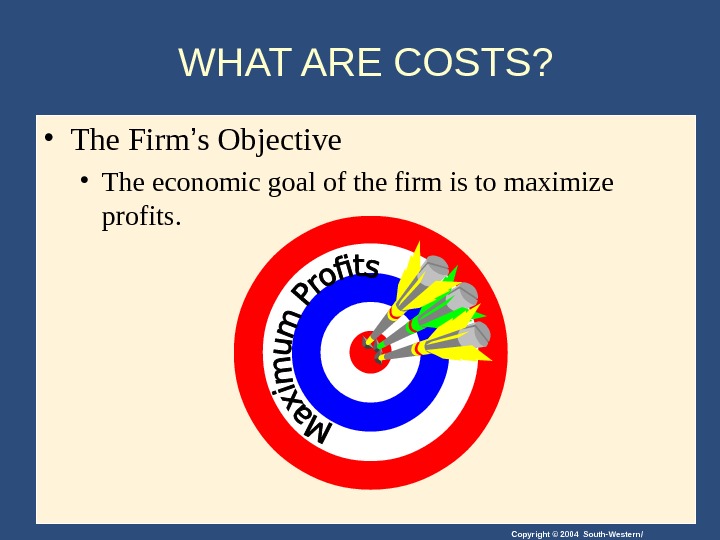 WHAT ARE COSTS?

• The Firm's Objective

• The economic goal of the firm is to maximize profits.

Maximum Profits

Copyright © 2004 South-Western/